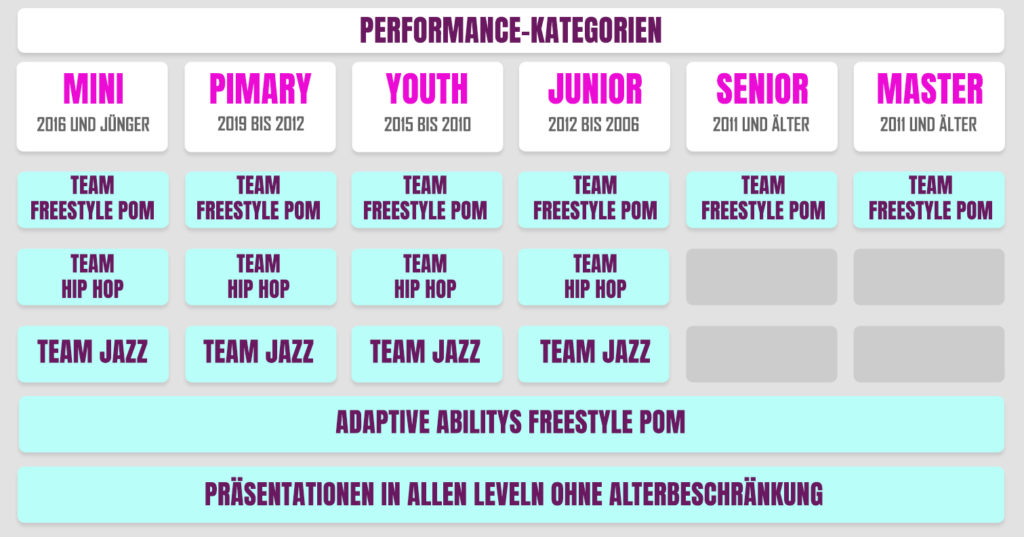 PERFORMANCE-KATEGORIEN

| MINI 2016 UND JÜNGER | PIMARY 2019 BIS 2012 | YOUTH 2015 BIS 2010 | JUNIOR 2012 BIS 2006 | SENIOR 2011 UND ÄLTER | MASTER 2011 UND ÄLTER |
|---|---|---|---|---|---|
| TEAM FREESTYLE POM | TEAM FREESTYLE POM | TEAM FREESTYLE POM | TEAM FREESTYLE POM | TEAM FREESTYLE POM | TEAM FREESTYLE POM |
| TEAM HIP HOP | TEAM HIP HOP | TEAM HIP HOP | TEAM HIP HOP | | |
| TEAM JAZZ | TEAM JAZZ | TEAM JAZZ | TEAM JAZZ | | |

ADAPTIVE ABILITYS FREESTYLE POM

PRÄSENTATIONEN IN ALLEN LEVELN OHNE ALTERBESCHRÄNKUNG